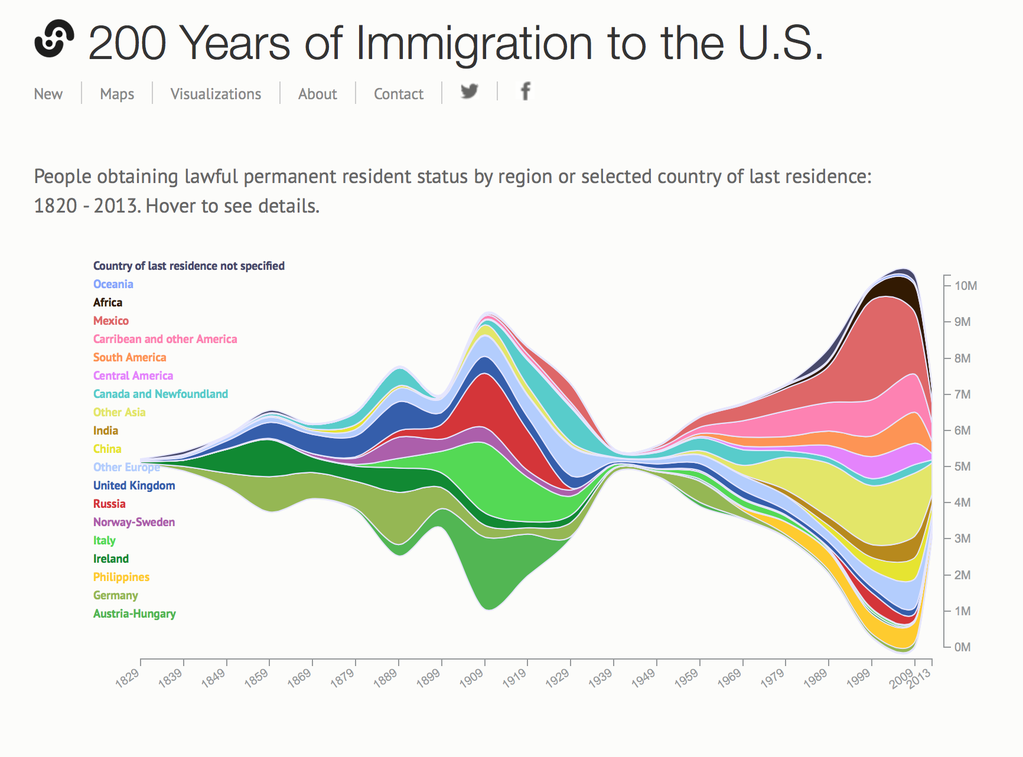 200 Years of Immigration to the U.S.

New | Maps | Visualizations | About | Contact

People obtaining lawful permanent resident status by region or selected country of last residence: 1820 - 2013. Hover to see details.

Country of last residence not specified
Oceania
Africa
Mexico
Carribean and other America
South America
Central America
Canada and Newfoundland
Other Asia
India
China
Other Europe
United Kingdom
Russia
Norway-Sweden
Italy
Ireland
Philippines
Germany
Austria-Hungary

10M
9M
8M
7M
6M
5M
4M
3M
2M
1M
0M

1829
1839
1849
1859
1869
1879
1889
1899
1909
1919
1929
1939
1949
1959
1969
1979
1989
1999
2009
2013